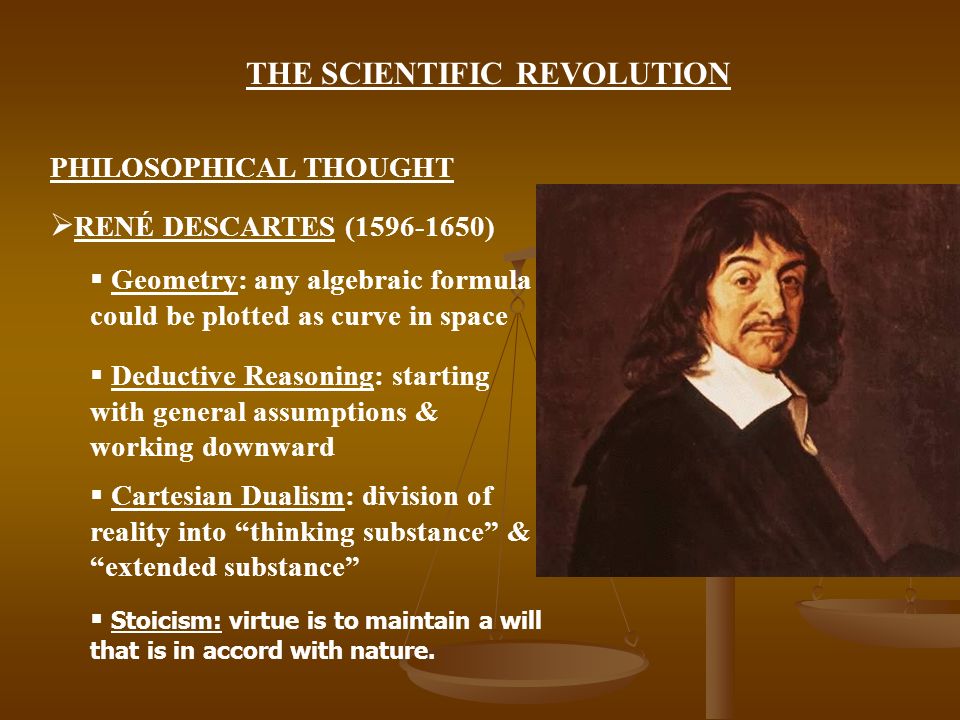 THE SCIENTIFIC REVOLUTION

PHILOSOPHICAL THOUGHT

➢RENÉ DESCARTES (1596-1650)

▪ Geometry: any algebraic formula could be plotted as curve in space

▪ Deductive Reasoning: starting with general assumptions & working downward

▪ Cartesian Dualism: division of reality into “thinking substance” & “extended substance”

▪ Stoicism: virtue is to maintain a will that is in accord with nature.